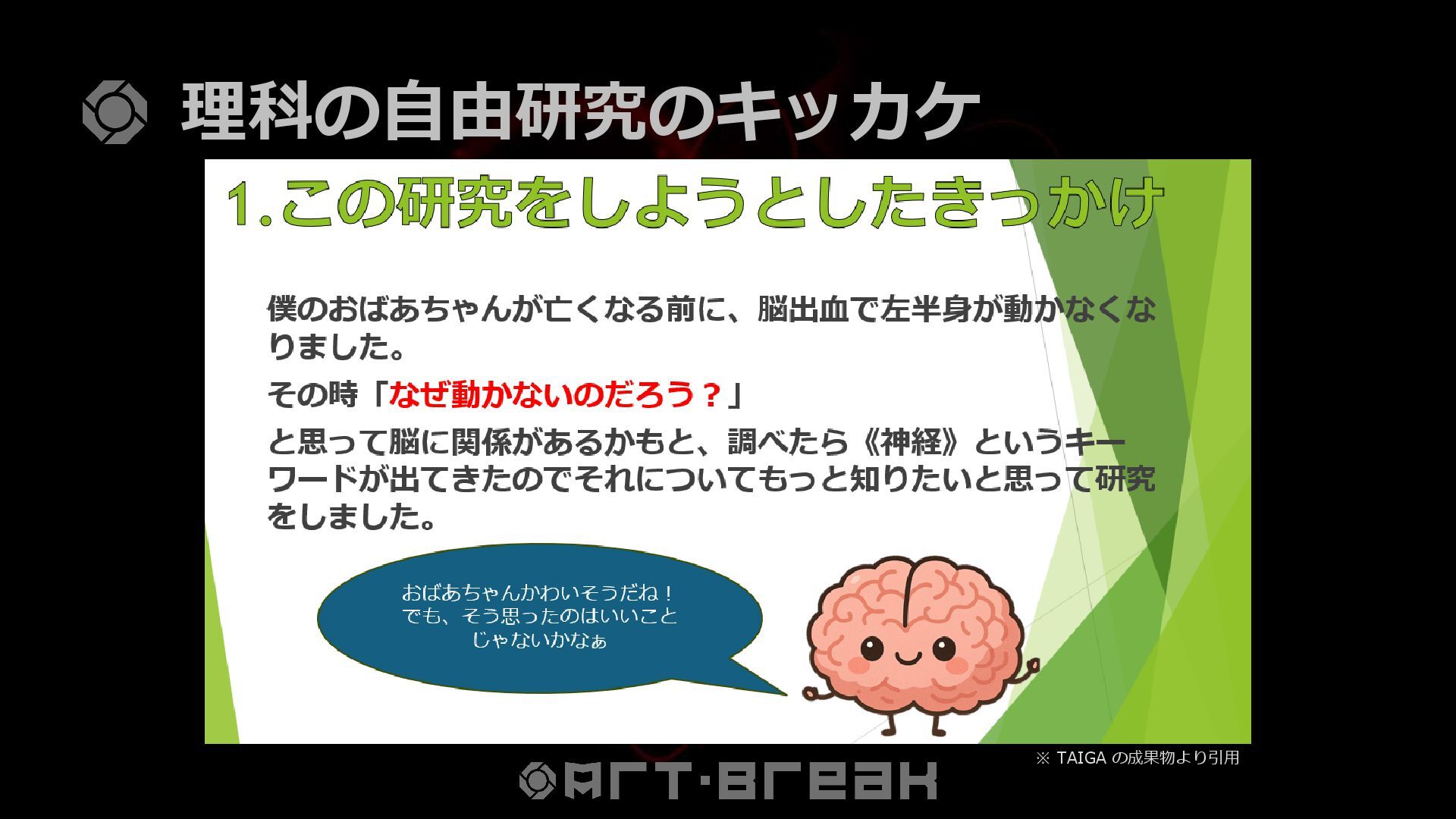 理科の自由研究のキッカケ

1.この研究をしようとしたきっかけ

僕のおばあちゃんが亡くなる前に、脳出血で左半身が動かなくなりました。

その時「なぜ動かないのだろう？」

と思って脳に関係があるかもと、調べたら《神経》というキーワードが出てきたのでそれについてもっと知りたいと思って研究をしました。

おばあちゃんかわいそうだね！
でも、そう思ったのはいいこと
じゃないかなぁ

※ TAIGA の成果物より引用

ART·BREAK